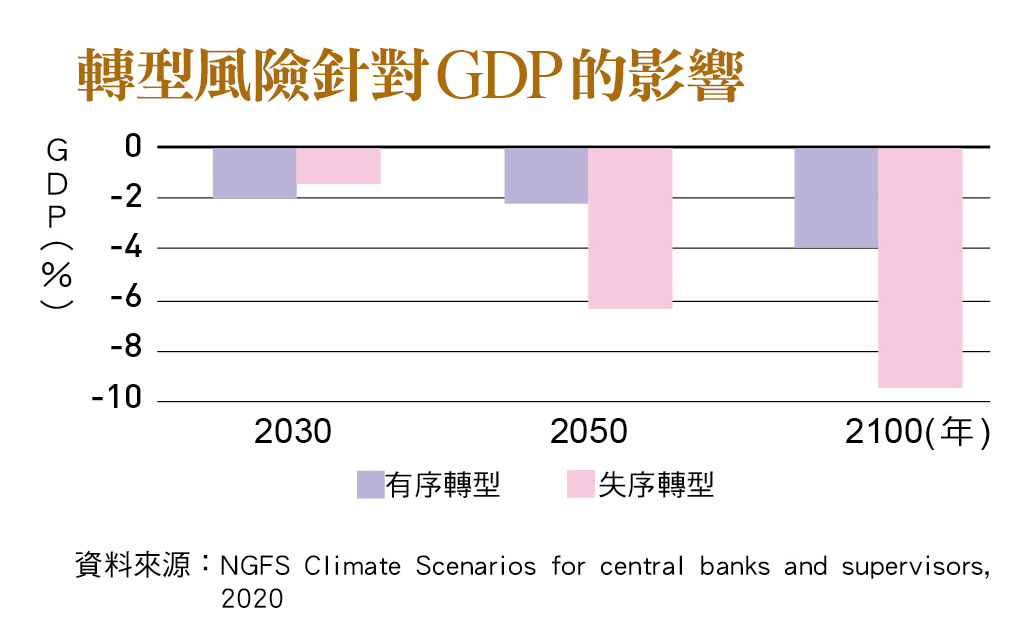 轉型風險針對GDP的影響

GDP(%)

0
-2
-4
-6
-8
-10

2030
2050
2100(年)

有序轉型
失序轉型

資料來源：NGFS Climate Scenarios for central banks and supervisors, 2020